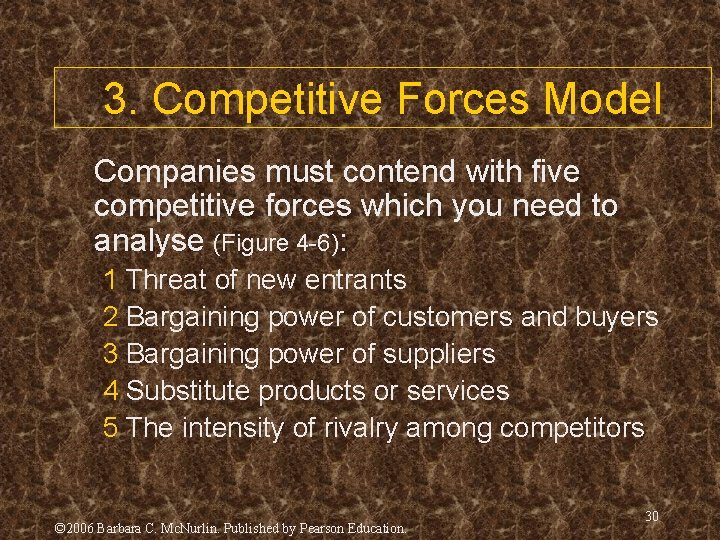 3. Competitive Forces Model

Companies must contend with five competitive forces which you need to analyse (Figure 4-6):

1 Threat of new entrants
2 Bargaining power of customers and buyers
3 Bargaining power of suppliers
4 Substitute products or services
5 The intensity of rivalry among competitors

30

©2006 Barbara C. McNurlin. Published by Pearson Education.